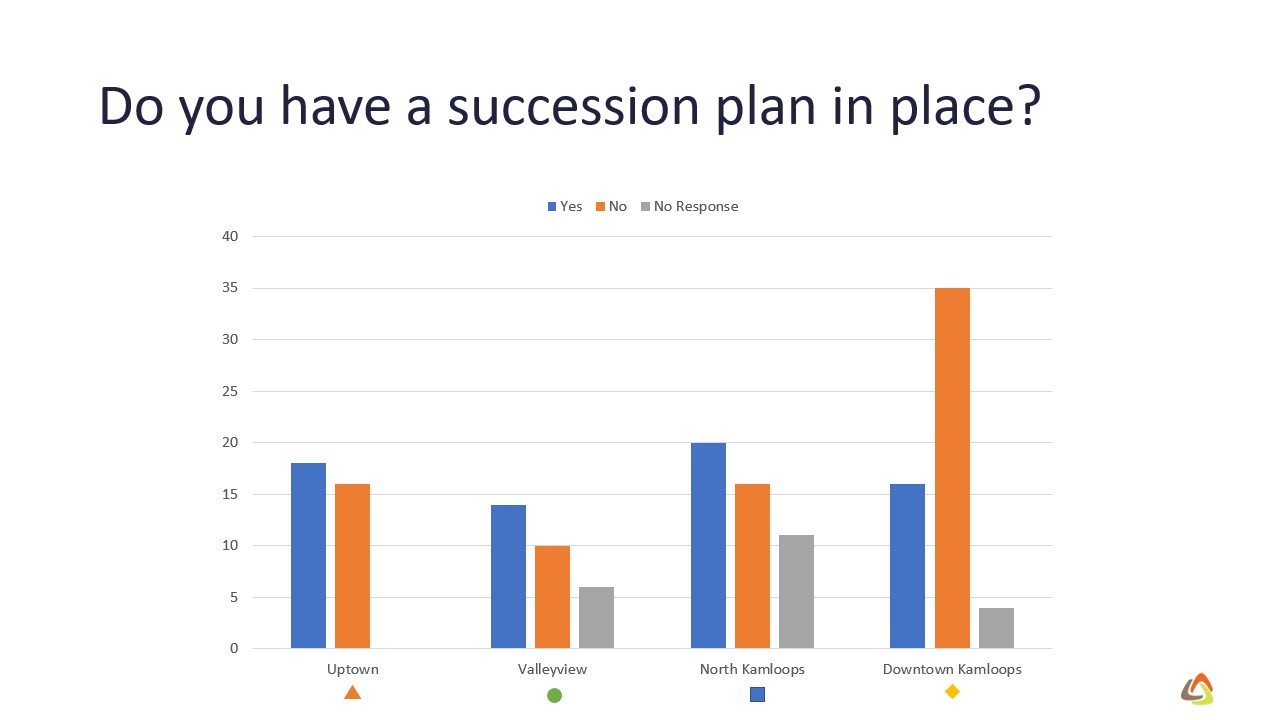 Do you have a succession plan in place?

Yes No No Response

40
35
30
25
20
15
10
5
0

Uptown
Valleyview
North Kamloops
Downtown Kamloops